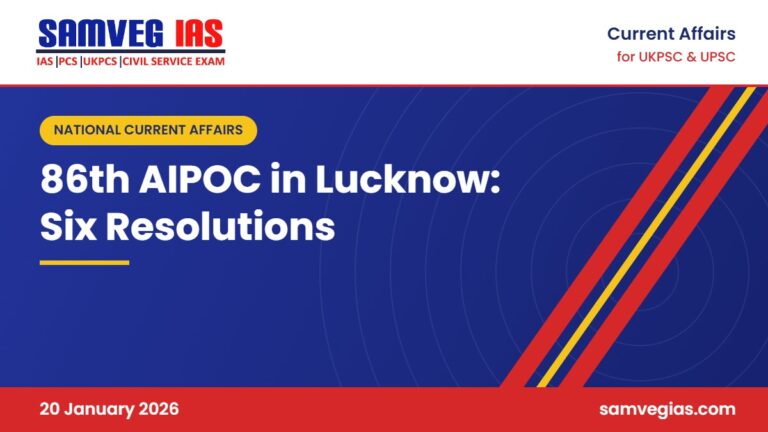 SAMVEG IAS
IAS |PCS |UKPCS |CIVIL SERVICE EXAM

Current Affairs
for UKPSC & UPSC

NATIONAL CURRENT AFFAIRS

86th AIPOC in Lucknow: Six Resolutions

20 January 2026

samvegias.com